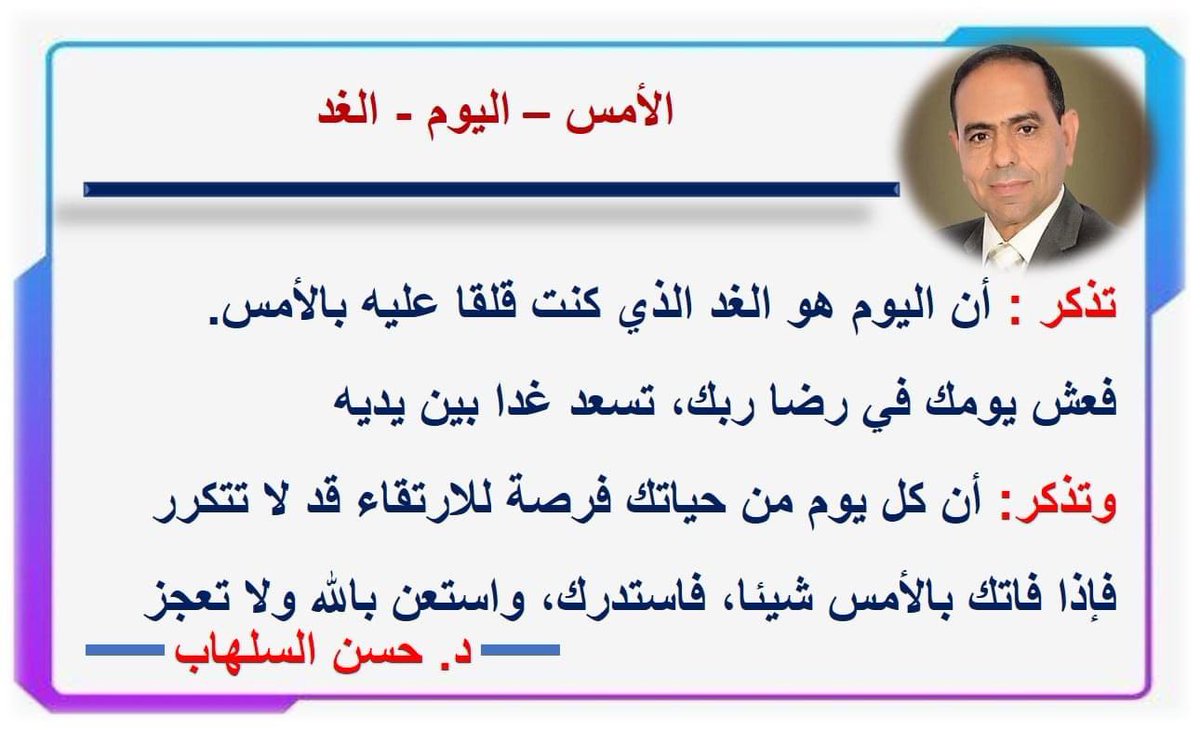 الأمس – اليوم - الغد

تذكر : أن اليوم هو الغد الذي كنت قلقا عليه بالأمس.

فعش يومك في رضا ربك، تسعد غدا بين يديه

وتذكر: أن كل يوم من حياتك فرصة للارتقاء قد لا تتكرر

فإذا فاتك بالأمس شيئا، فاستدرك، واستعن بالله ولا تعجز

د. حسن السلهاب